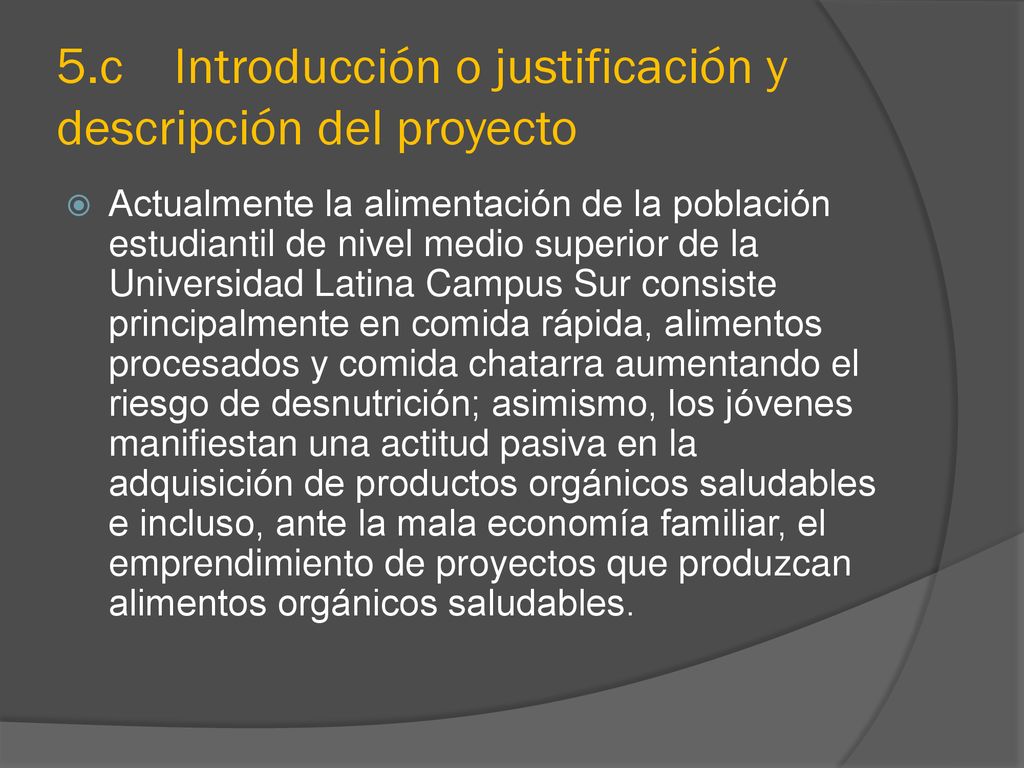 5.c Introducción o justificación y descripción del proyecto

Actualmente la alimentación de la población estudiantil de nivel medio superior de la Universidad Latina Campus Sur consiste principalmente en comida rápida, alimentos procesados y comida chatarra aumentando el riesgo de desnutrición; asimismo, los jóvenes manifiestan una actitud pasiva en la adquisición de productos orgánicos saludables e incluso, ante la mala economía familiar, el emprendimiento de proyectos que produzcan alimentos orgánicos saludables.